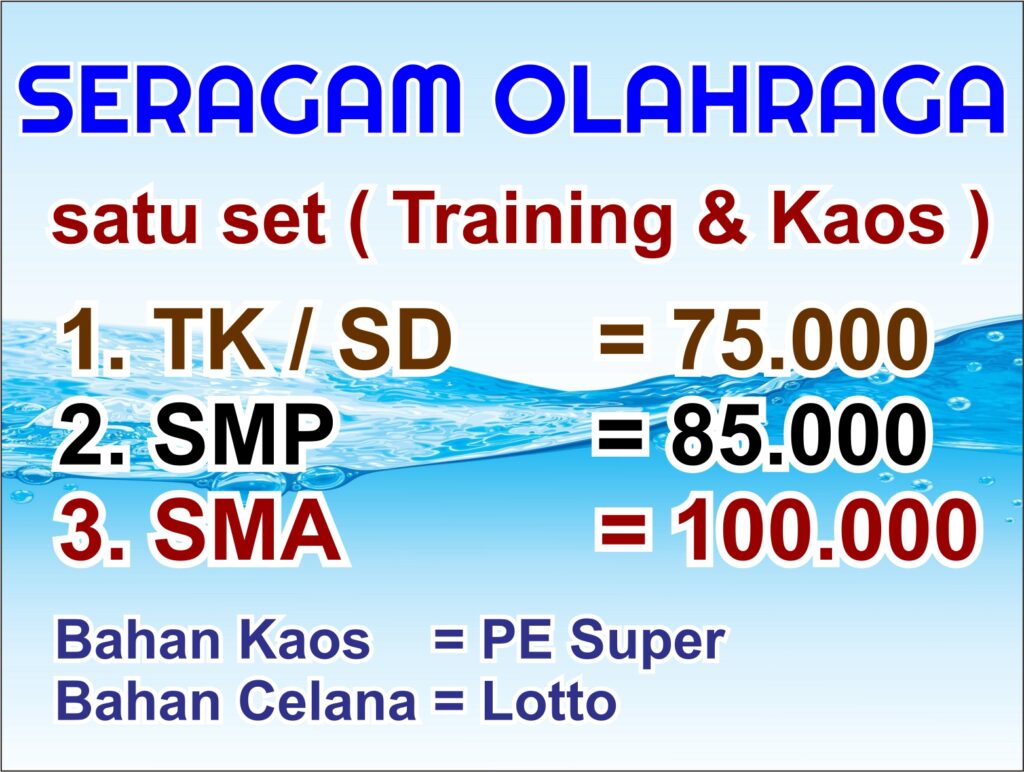 SERAGAM OLAHRAGA

satu set ( Training & Kaos )

1. TK / SD = 75.000
2. SMP = 85.000
3. SMA = 100.000

Bahan Kaos = PE Super
Bahan Celana = Lotto